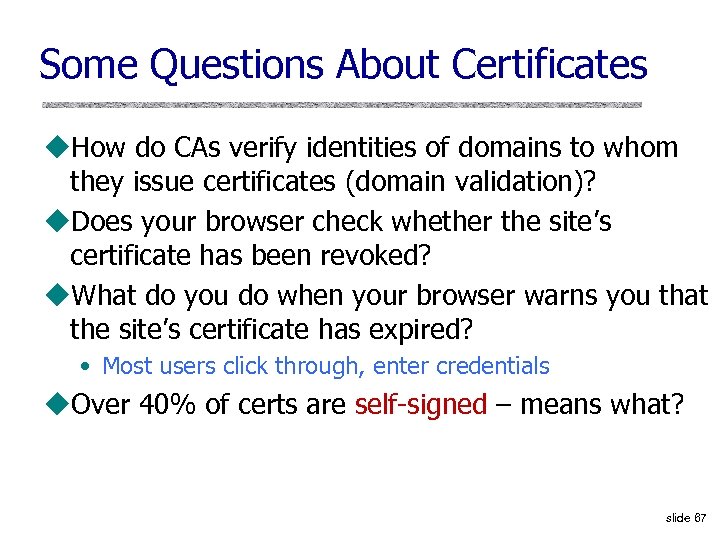 Some Questions About Certificates

◆How do CAs verify identities of domains to whom they issue certificates (domain validation)?

◆Does your browser check whether the site's certificate has been revoked?

◆What do you do when your browser warns you that the site's certificate has expired?

• Most users click through, enter credentials

◆Over 40% of certs are self-signed – means what?

slide 67